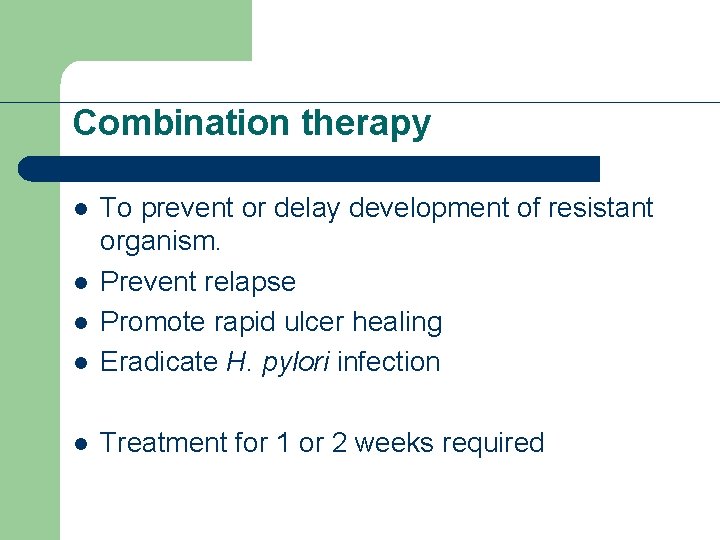 Combination therapy

- To prevent or delay development of resistant organism.
- Prevent relapse
- Promote rapid ulcer healing
- Eradicate H. pylori infection

- Treatment for 1 or 2 weeks required